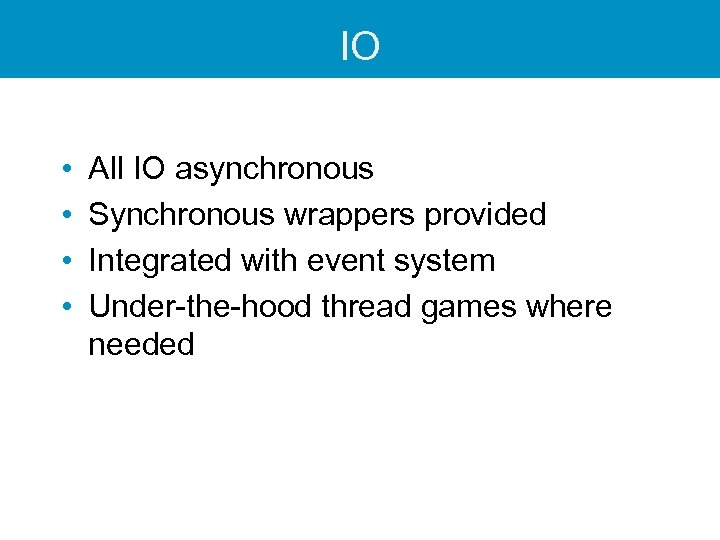 IO

• All IO asynchronous
• Synchronous wrappers provided
• Integrated with event system
• Under-the-hood thread games where needed